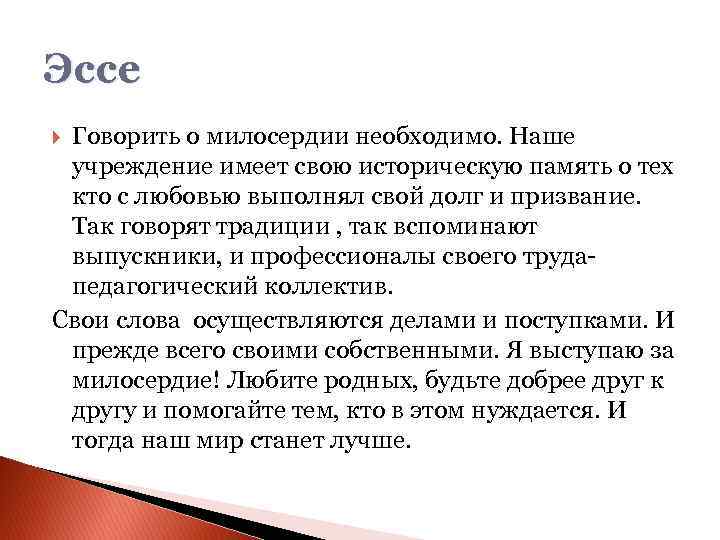 Эссе

Говорить о милосердии необходимо. Наше учреждение имеет свою историческую память о тех кто с любовью выполнял свой долг и призвание. Так говорят традиции , так вспоминают выпускники, и профессионалы своего труда-педагогический коллектив.

Свои слова осуществляются делами и поступками. И прежде всего своими собственными. Я выступаю за милосердие! Любите родных, будьте добрее друг к другу и помогайте тем, кто в этом нуждается. И тогда наш мир станет лучше.